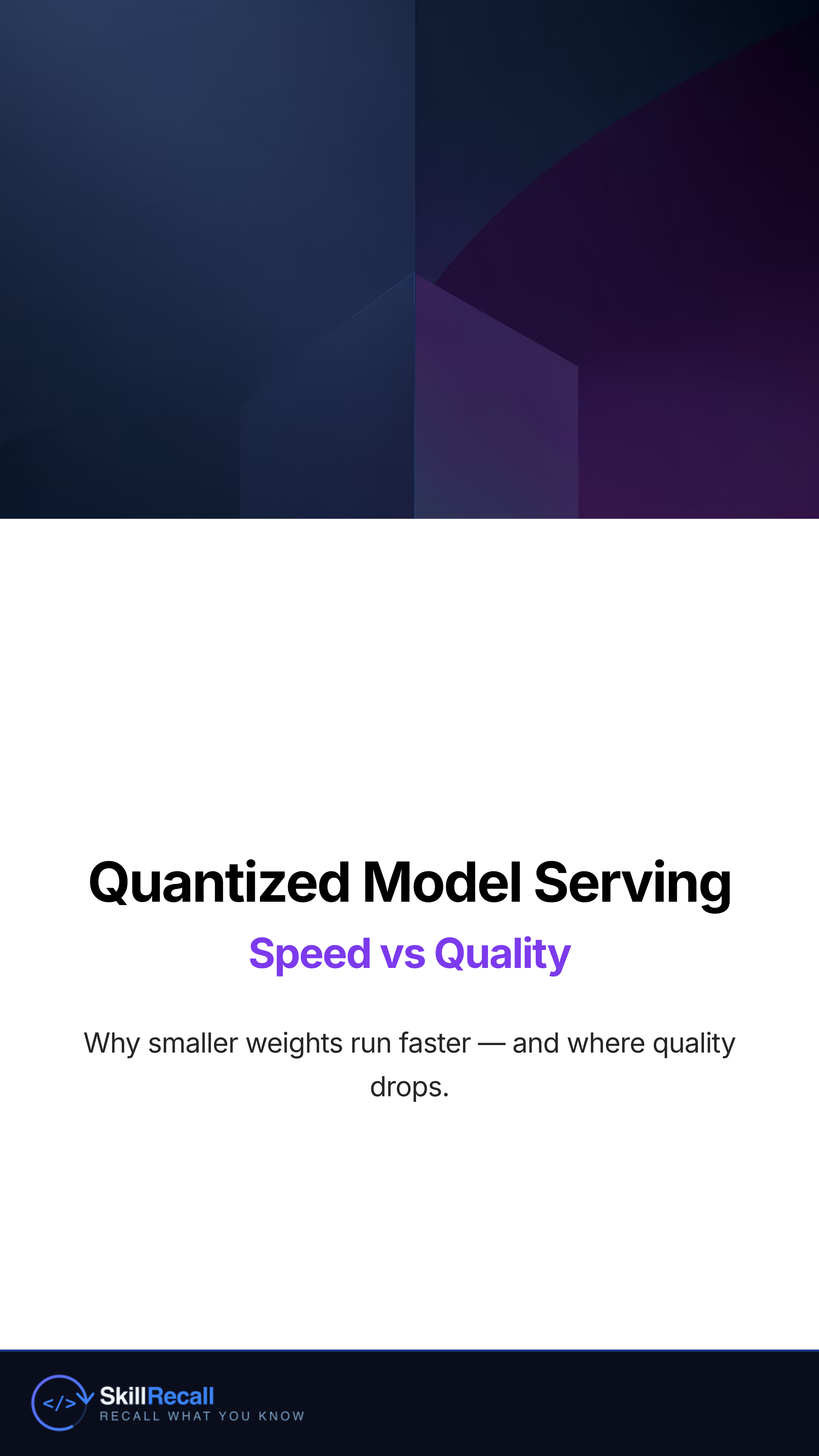 Quantized Model Serving

Speed vs Quality

Why smaller weights run faster — and where quality drops.

</>

SkillRecall
RECALL WHAT YOU KNOW